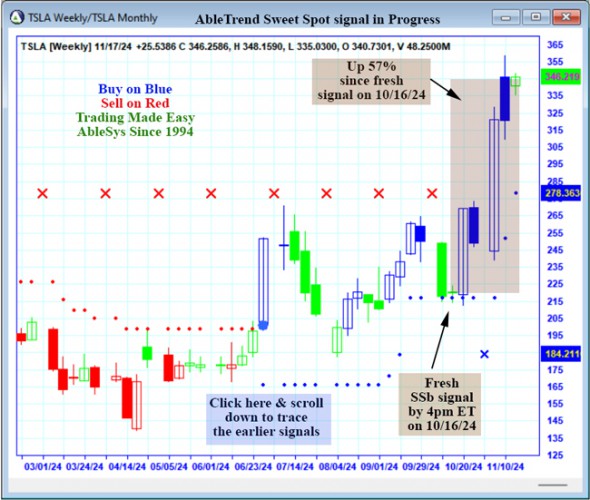 TSLA Weekly/TSLA Monthly

AbleTrend Sweet Spot signal in Progress

TSLA [Weekly] 11/17/24 +25.5386 C 346.2586, H 348.1590, L 335.0300, O 340.7301, V 48.2500M

Buy on Blue
Sell on Red
Trading Made Easy
AbleSys Since 1994

Up 57%
since fresh
signal on 10/16/24

Click here & scroll down to trace the earlier signals

Fresh
SSb signal
by 4pm ET
on 10/16/24

365
355
346.219
335
325
315
305
295
285
278.363
265
255
245
235
225
215
205
195
184.211
175
165
155
145
135
125

03/01/24 03/24/24 04/14/24 05/05/24 06/01/24 06/23/24 07/14/24 08/04/24 09/01/24 09/29/24 10/20/24 11/10/24